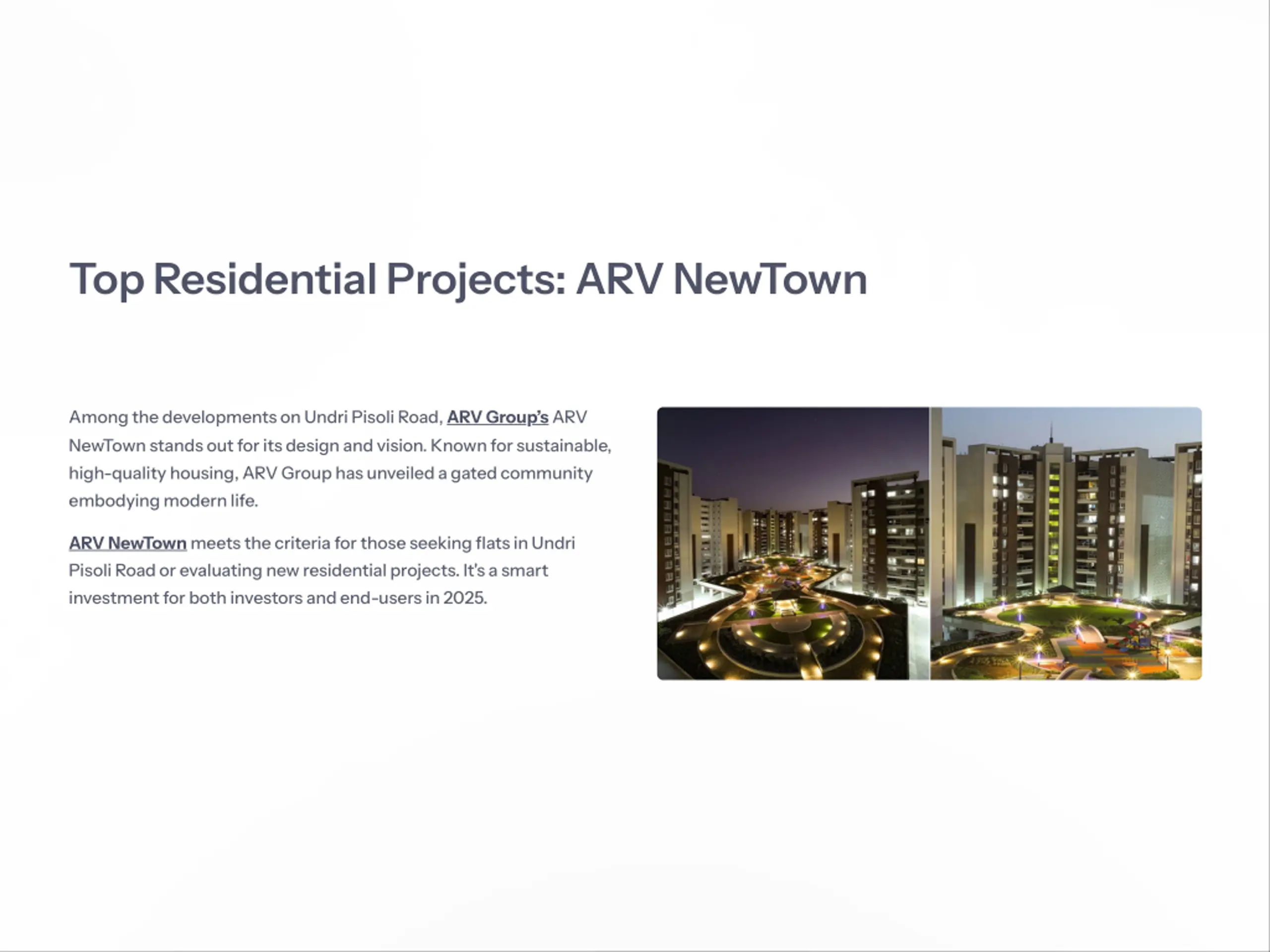 Top Residential Projects: ARV NewTown

Among the developments on Undri Pisoli Road, ARV Group's ARV NewTown stands out for its design and vision. Known for sustainable, high-quality housing, ARV Group has unveiled a gated community embodying modern life.

ARV NewTown meets the criteria for those seeking flats in Undri Pisoli Road or evaluating new residential projects. It's a smart investment for both investors and end-users in 2025.